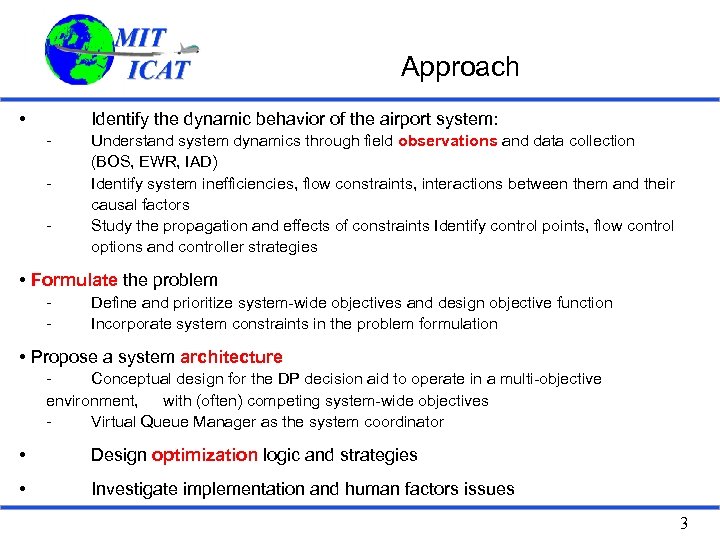 MIT
ICAT

Approach

• Identify the dynamic behavior of the airport system:
- Understand system dynamics through field observations and data collection (BOS, EWR, IAD)
- Identify system inefficiencies, flow constraints, interactions between them and their causal factors
- Study the propagation and effects of constraints Identify control points, flow control options and controller strategies

• Formulate the problem
- Define and prioritize system-wide objectives and design objective function
- Incorporate system constraints in the problem formulation

• Propose a system architecture
- Conceptual design for the DP decision aid to operate in a multi-objective environment, with (often) competing system-wide objectives
- Virtual Queue Manager as the system coordinator

• Design optimization logic and strategies

• Investigate implementation and human factors issues

3